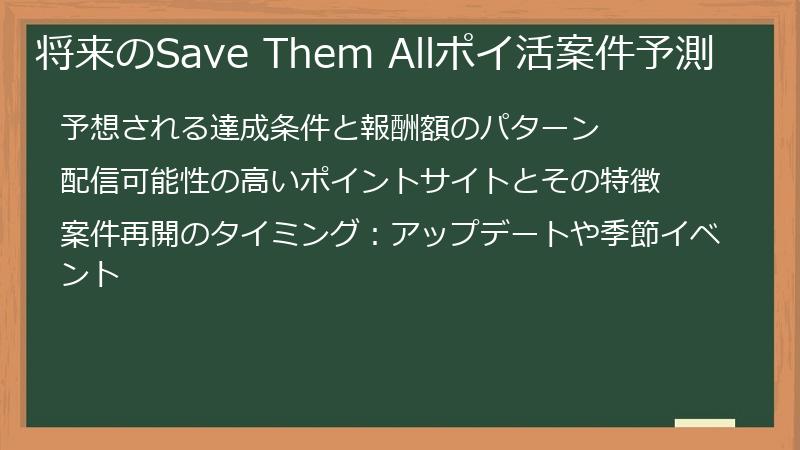 将来のSave Them Allポイ活案件予測

予想される達成条件と報酬額のパターン

配信可能性の高いポイントサイトとその特徴

案件再開のタイミング：アップデートや季節イベント